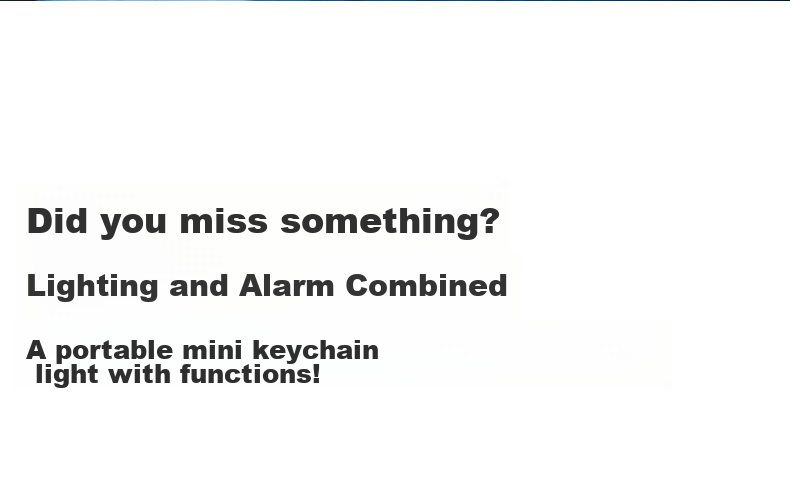 Did you miss something?

Lighting and Alarm Combined

A portable mini keychain light with functions!